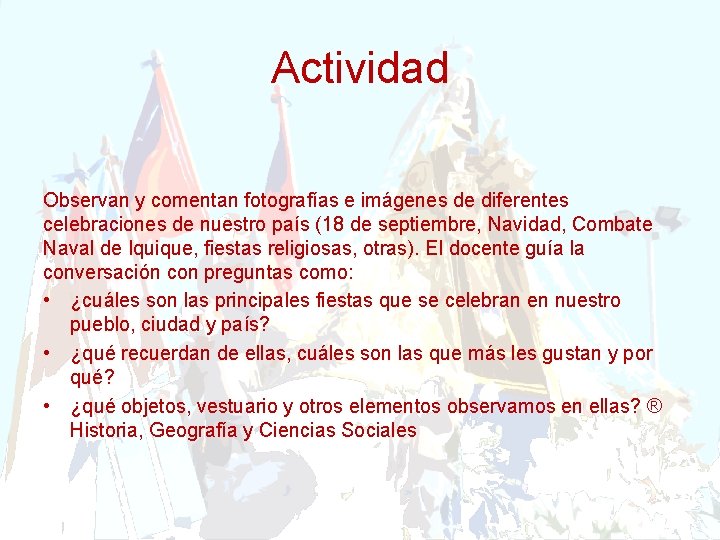 Actividad

Observan y comentan fotografías e imágenes de diferentes celebraciones de nuestro país (18 de septiembre, Navidad, Combate Naval de Iquique, fiestas religiosas, otras). El docente guía la conversación con preguntas como:

• ¿cuáles son las principales fiestas que se celebran en nuestro pueblo, ciudad y país?
• ¿qué recuerdan de ellas, cuáles son las que más les gustan y por qué?
• ¿qué objetos, vestuario y otros elementos observamos en ellas? ® Historia, Geografía y Ciencias Sociales